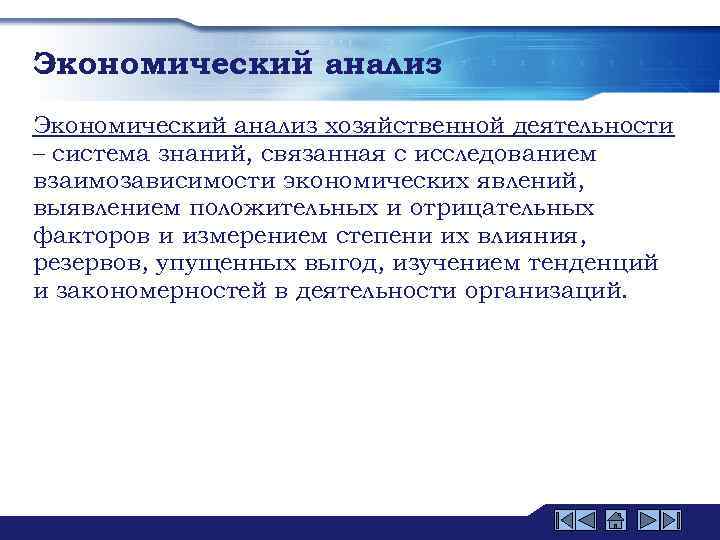 Экономический анализ

Экономический анализ хозяйственной деятельности – система знаний, связанная с исследованием взаимозависимости экономических явлений, выявлением положительных и отрицательных факторов и измерением степени их влияния, резервов, упущенных выгод, изучением тенденций и закономерностей в деятельности организаций.